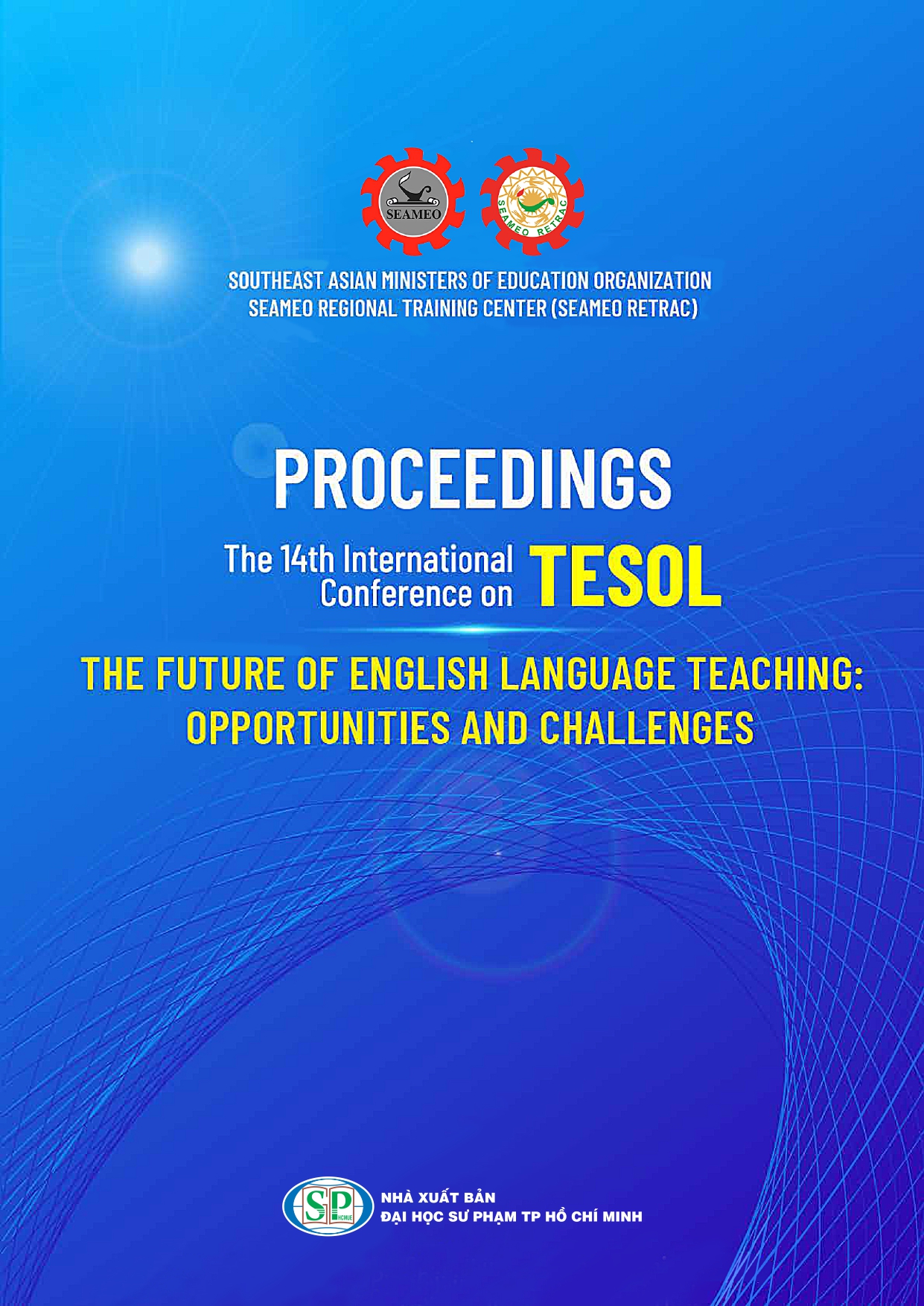 SEAMEO

SEAMEO RETRAC

SOUTHEAST ASIAN MINISTERS OF EDUCATION ORGANIZATION
SEAMEO REGIONAL TRAINING CENTER (SEAMEO RETRAC)

PROCEEDINGS

The 14th International Conference on TESOL

THE FUTURE OF ENGLISH LANGUAGE TEACHING: OPPORTUNITIES AND CHALLENGES

SP HCMUE

NHÀ XUẤT BẢN
ĐẠI HỌC SƯ PHẠM TP HỒ CHÍ MINH